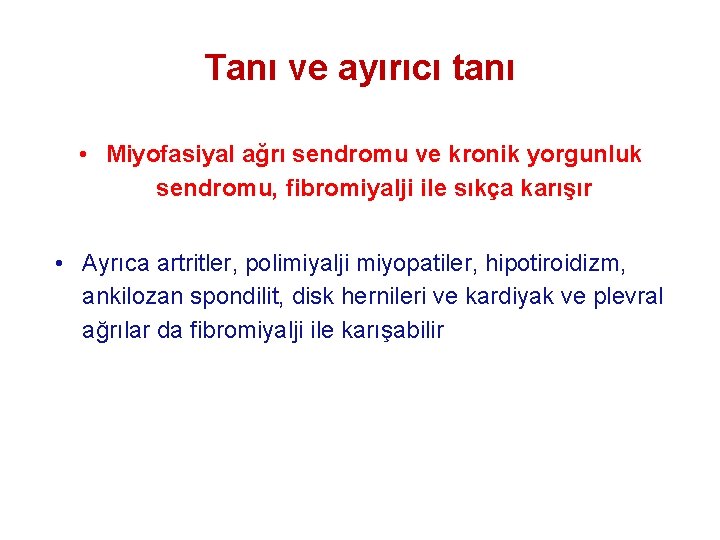 Tanı ve ayırıcı tanı

• Miyofasiyal ağrı sendromu ve kronik yorgunluk sendromu, fibromiyalji ile sıkça karışır

• Ayrıca artritler, polimiyalji miyopatiler, hipotiroidizm, ankilozan spondilit, disk hernileri ve kardiyak ve plevral ağrılar da fibromiyalji ile karışabilir